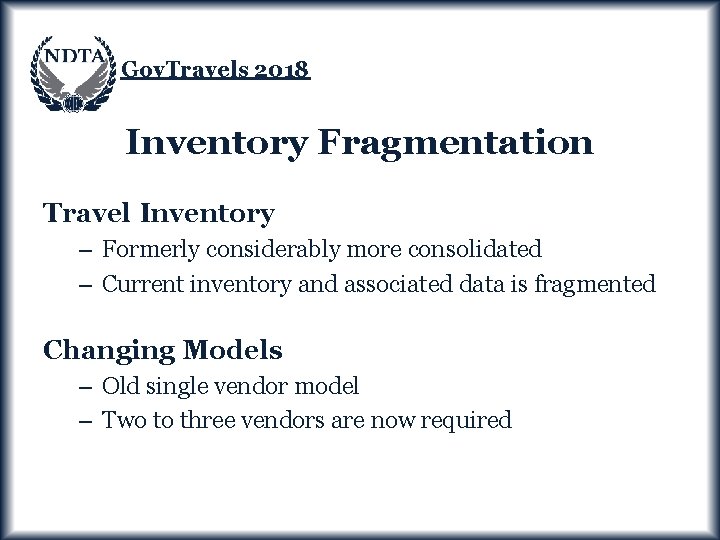 NDTA

GovTravels 2018

Inventory Fragmentation

Travel Inventory

– Formerly considerably more consolidated
– Current inventory and associated data is fragmented

Changing Models

– Old single vendor model
– Two to three vendors are now required